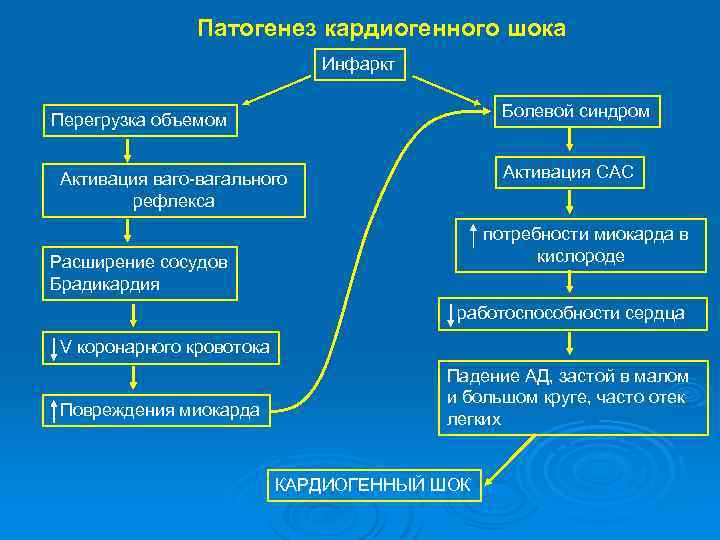 Патогенез кардиогенного шока

Инфаркт

Перегрузка объемом

Активация ваго-вагального рефлекса

Расширение сосудов Брадикардия

↓V коронарного кровотока

↑Повреждения миокарда

Болевой синдром

Активация САС

↑ потребности миокарда в кислороде

↓работоспособности сердца

Падение АД, застой в малом и большом круге, часто отек легких

КАРДИОГЕННЫЙ ШОК